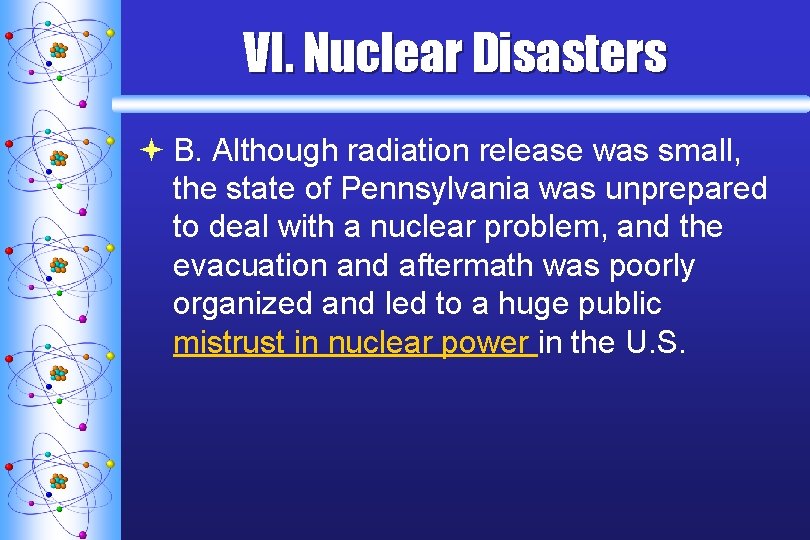 VI. Nuclear Disasters

B. Although radiation release was small, the state of Pennsylvania was unprepared to deal with a nuclear problem, and the evacuation and aftermath was poorly organized and led to a huge public mistrust in nuclear power in the U.S.